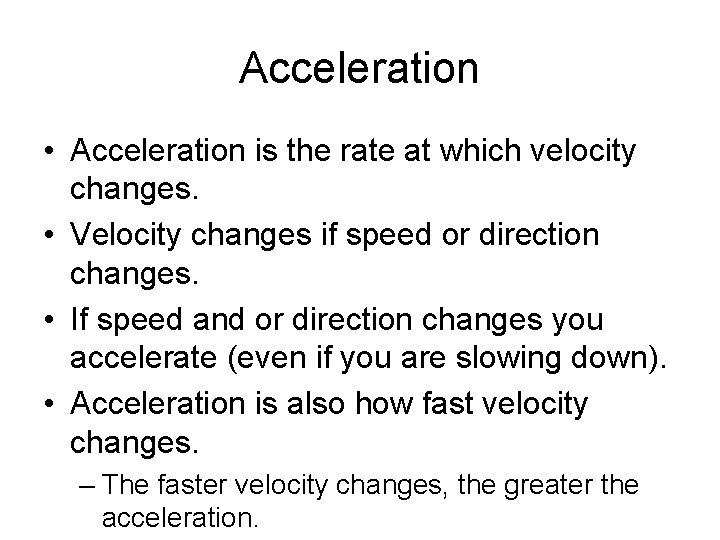 Acceleration

• Acceleration is the rate at which velocity changes.

• Velocity changes if speed or direction changes.

• If speed and or direction changes you accelerate (even if you are slowing down).

• Acceleration is also how fast velocity changes.

– The faster velocity changes, the greater the acceleration.